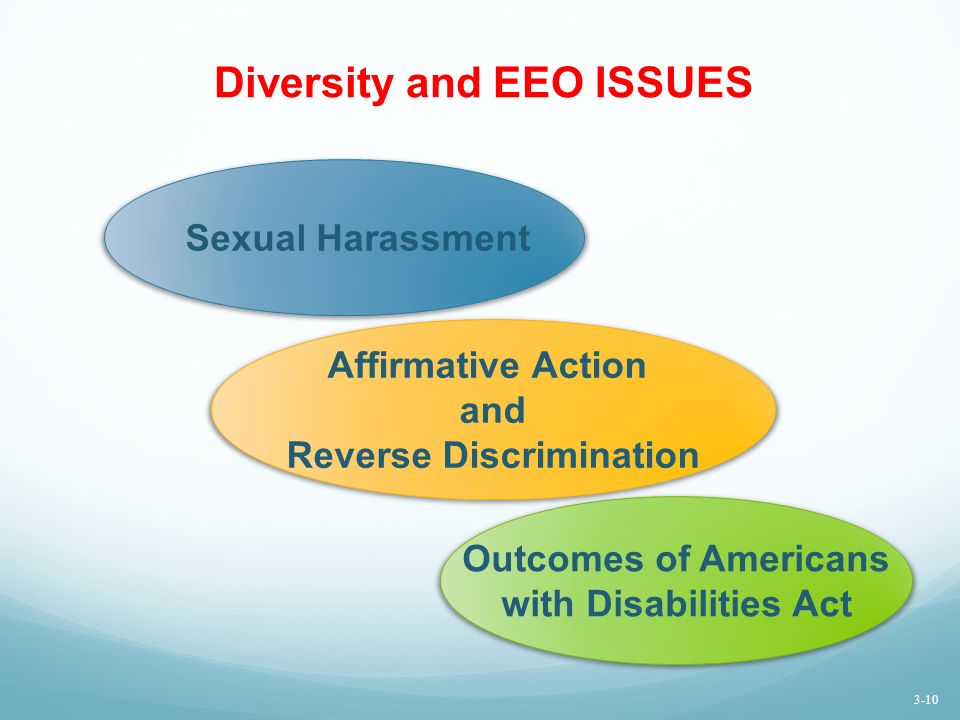 Diversity and EEO ISSUES

Sexual Harassment

Affirmative Action
and
Reverse Discrimination

Outcomes of Americans with Disabilities Act

3-10